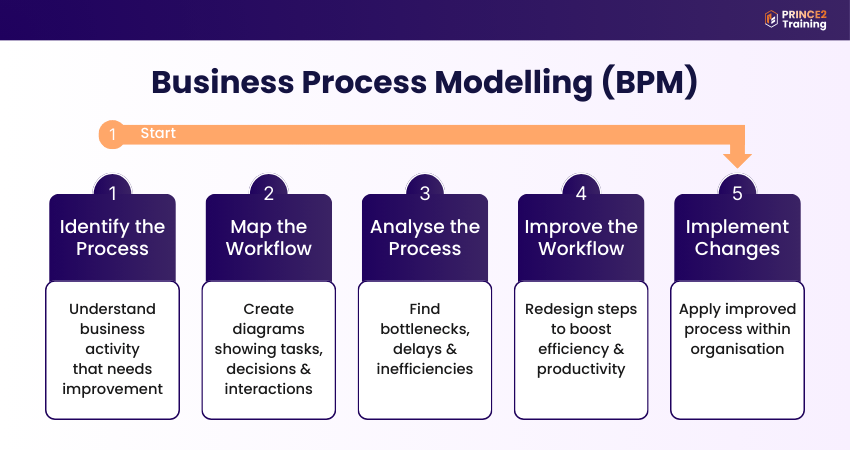 PRINCE2 Training

Business Process Modelling (BPM)

1 Start

1
Identify the Process

Understand business activity that needs improvement

2
Map the Workflow

Create diagrams showing tasks, decisions & interactions

3
Analyse the Process

Find bottlenecks, delays & inefficiencies

4
Improve the Workflow

Redesign steps to boost efficiency & productivity

5
Implement Changes

Apply improved process within organisation